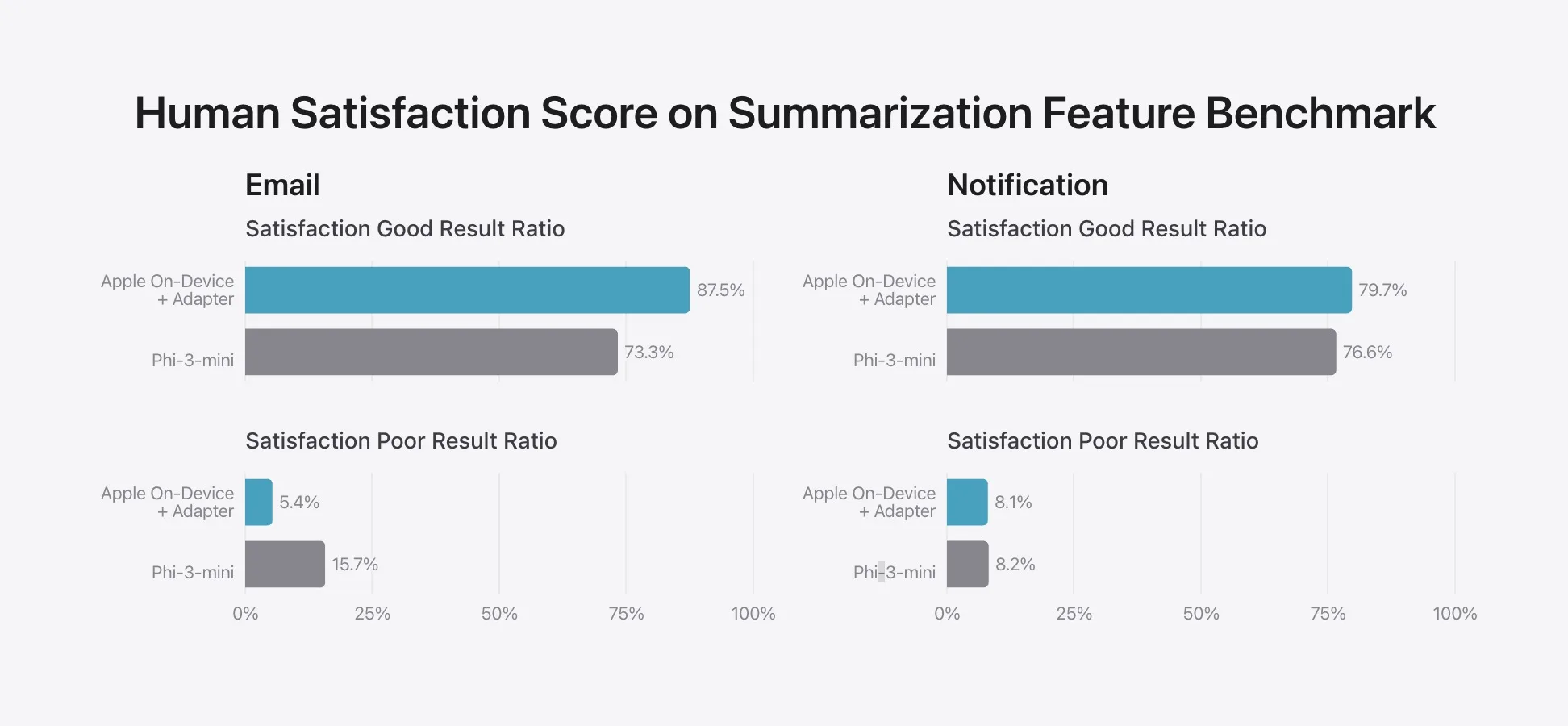 Human Satisfaction Score on Summarization Feature Benchmark

Email

Satisfaction Good Result Ratio

Apple On-Device + Adapter 87.5%

Phi-3-mini 73.3%

Satisfaction Poor Result Ratio

Apple On-Device + Adapter 5.4%

Phi-3-mini 15.7%

0% 25% 50% 75% 100%

Notification

Satisfaction Good Result Ratio

Apple On-Device + Adapter 79.7%

Phi-3-mini 76.6%

Satisfaction Poor Result Ratio

Apple On-Device + Adapter 8.1%

Phi-3-mini 8.2%

0% 25% 50% 75% 100%